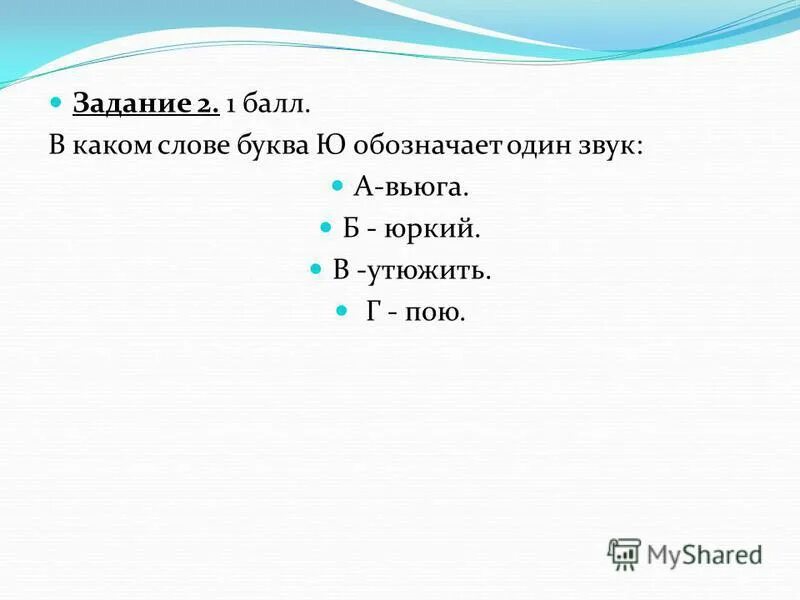 Задание 2. 1 балл.
В каком слове буква Ю обозначает один звук:

А-вьюга.

Б - юркий.

В -утюжить.

Г - пою.

MyShared